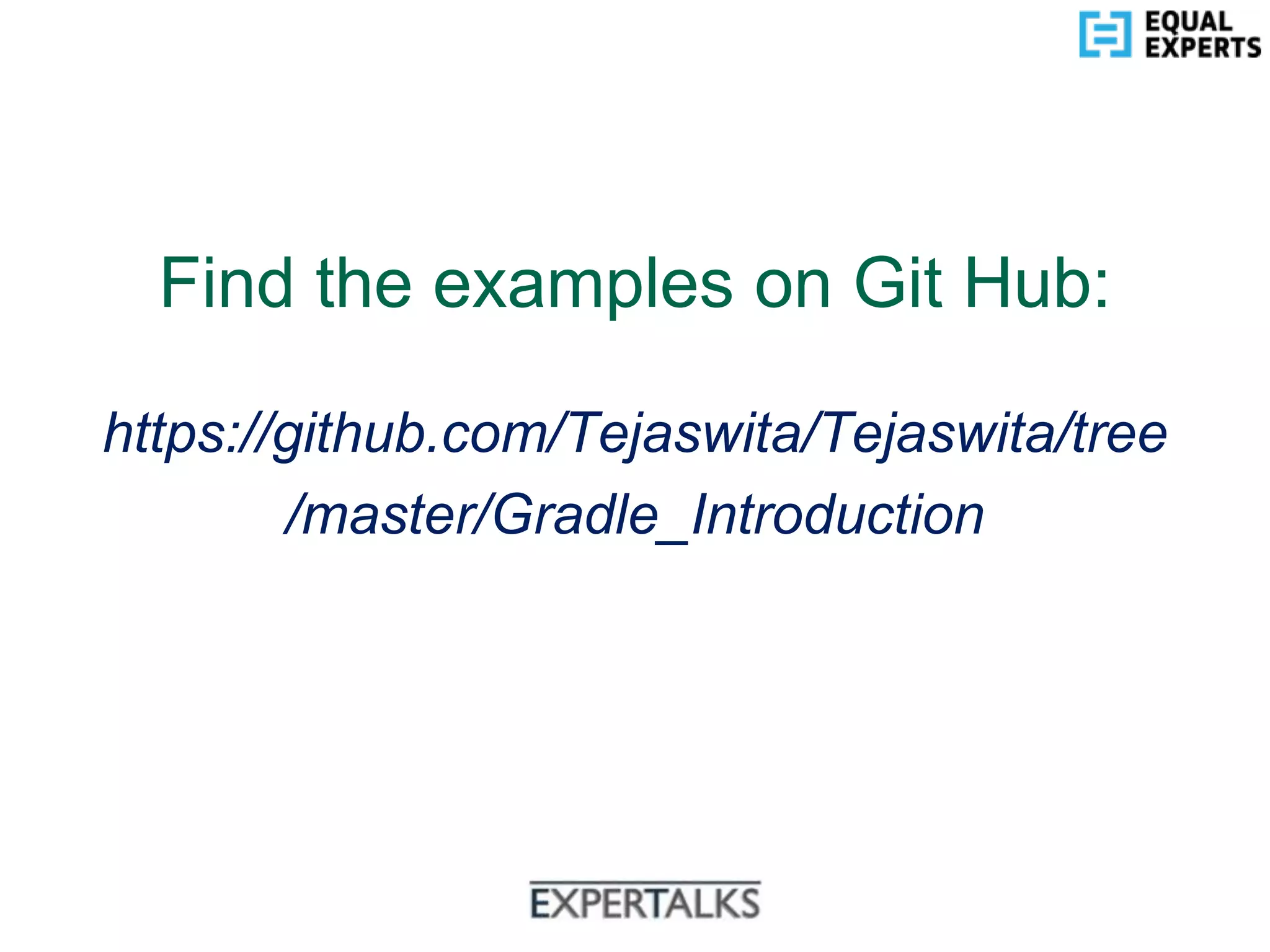 EQUAL EXPERTS

Find the examples on Git Hub:

https://github.com/Tejaswita/Tejaswita/tree/master/Gradle_Introduction

EXPERTALKS